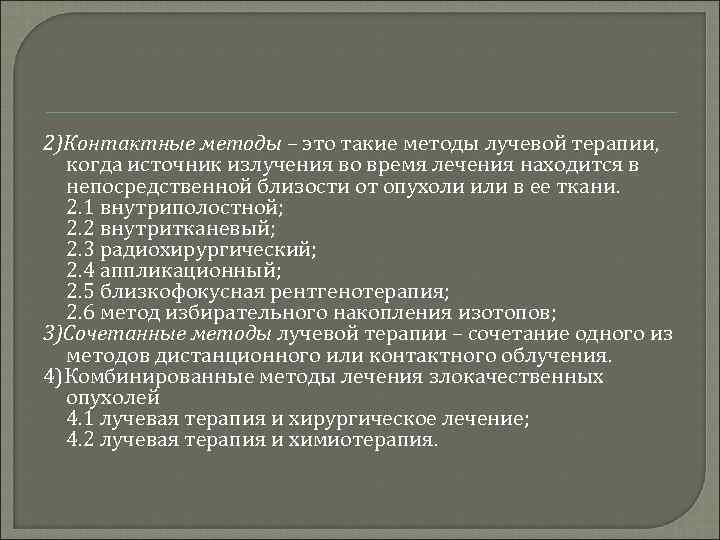 2)Контактные методы – это такие методы лучевой терапии, когда источник излучения во время лечения находится в непосредственной близости от опухоли или в ее ткани.
2.1 внутриполостной;
2.2 внутритканевый;
2.3 радиохирургический;
2.4 аппликационный;
2.5 близкофокусная рентгенотерапия;
2.6 метод избирательного накопления изотопов;
3)Сочетанные методы лучевой терапии – сочетание одного из методов дистанционного или контактного облучения.
4)Комбинированные методы лечения злокачественных опухолей
4.1 лучевая терапия и хирургическое лечение;
4.2 лучевая терапия и химиотерапия.